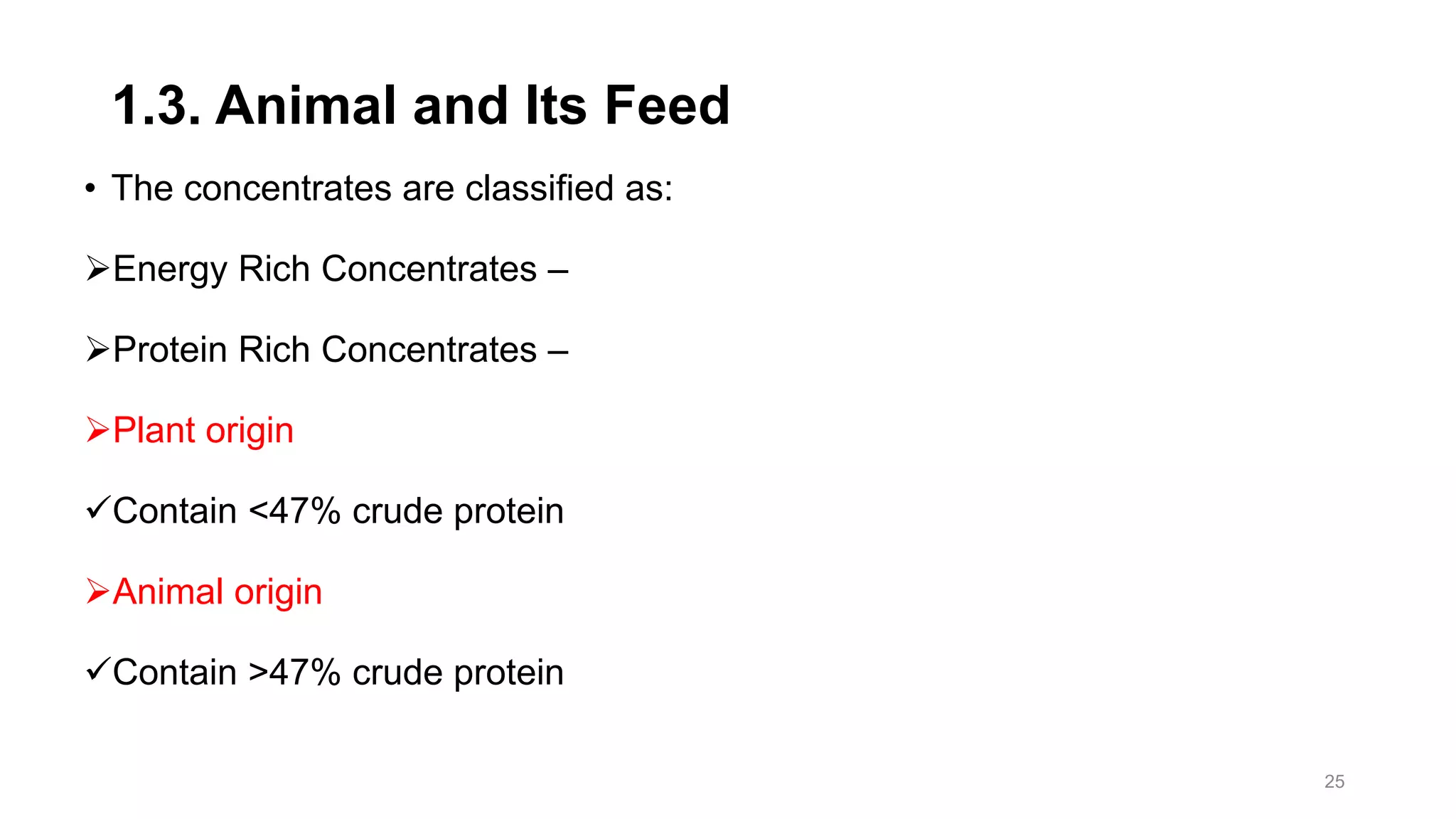 1.3. Animal and Its Feed

• The concentrates are classified as:

➢Energy Rich Concentrates –

➢Protein Rich Concentrates –

➢Plant origin

✓Contain <47% crude protein

➢Animal origin

✓Contain >47% crude protein

25